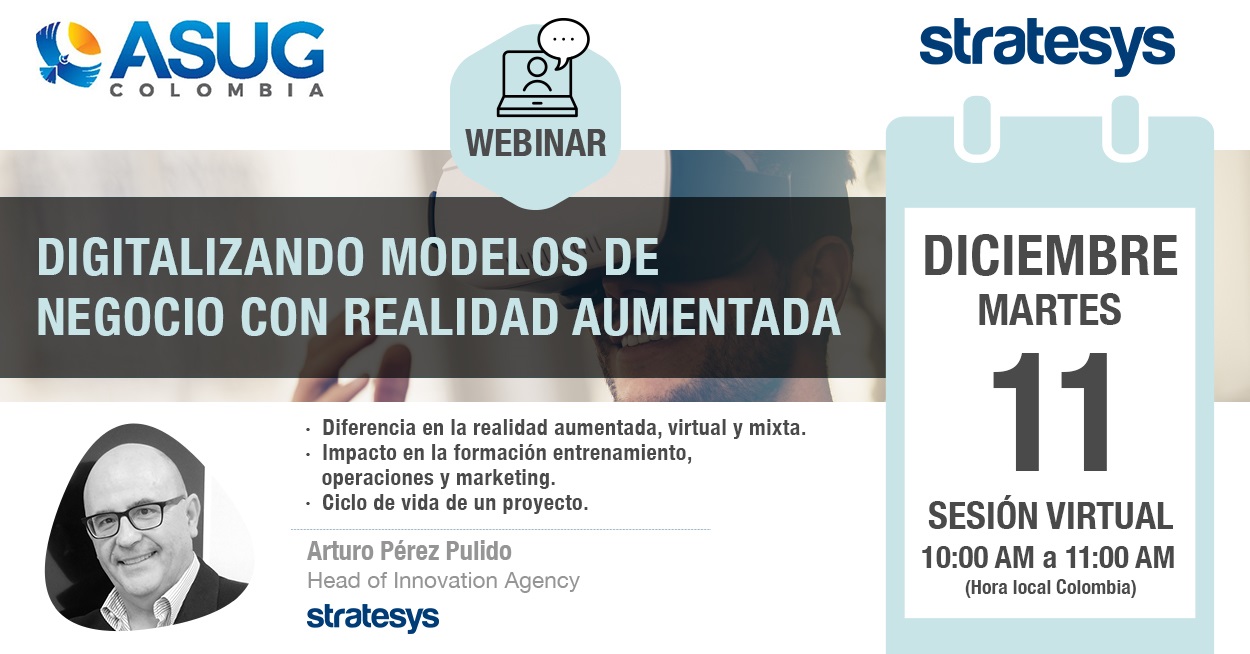 ASUG COLOMBIA

WEBINAR

stratesys

DIGITALIZANDO MODELOS DE NEGOCIO CON REALIDAD AUMENTADA

· Diferencia en la realidad aumentada, virtual y mixta.
· Impacto en la formación entrenamiento, operaciones y marketing.
· Ciclo de vida de un proyecto.

Arturo Pérez Pulido
Head of Innovation Agency
stratesys

DICIEMBRE
MARTES
11
SESIÓN VIRTUAL
10:00 AM a 11:00 AM
(Hora local Colombia)